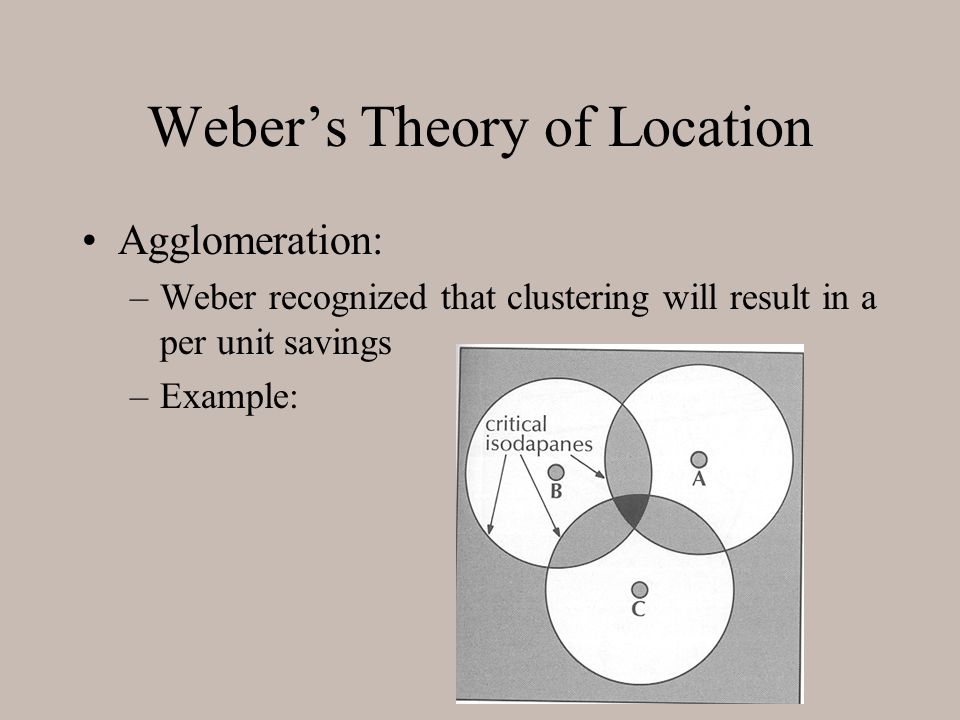 Weber’s Theory of Location

• Agglomeration:
– Weber recognized that clustering will result in a per unit savings
– Example:

critical isodapanes
B
A
C